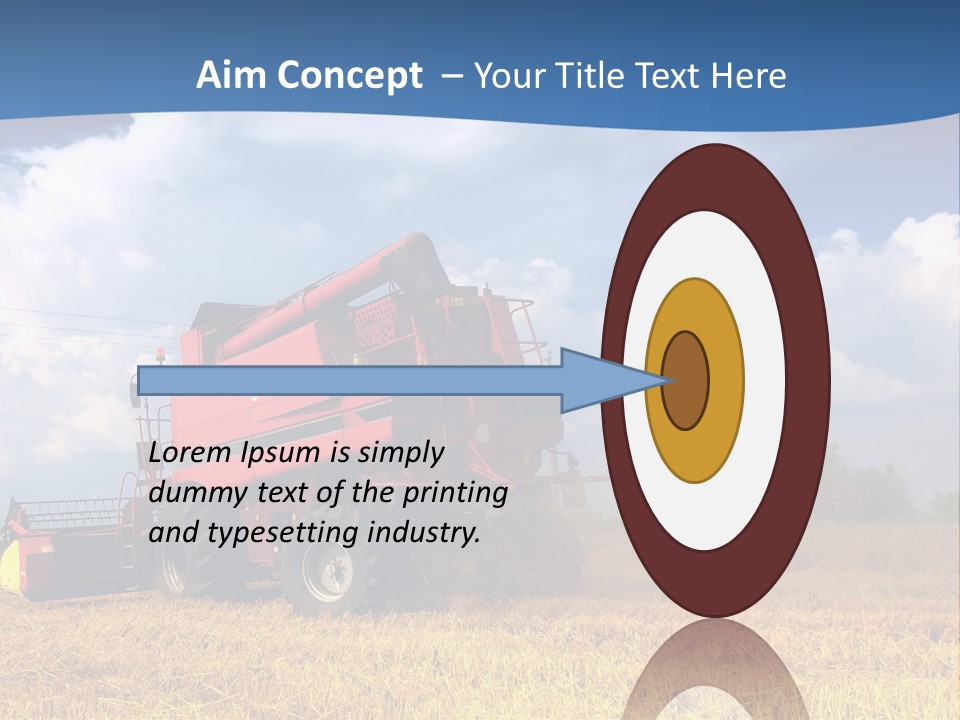 Aim Concept – Your Title Text Here

Lorem Ipsum is simply dummy text of the printing and typesetting industry.